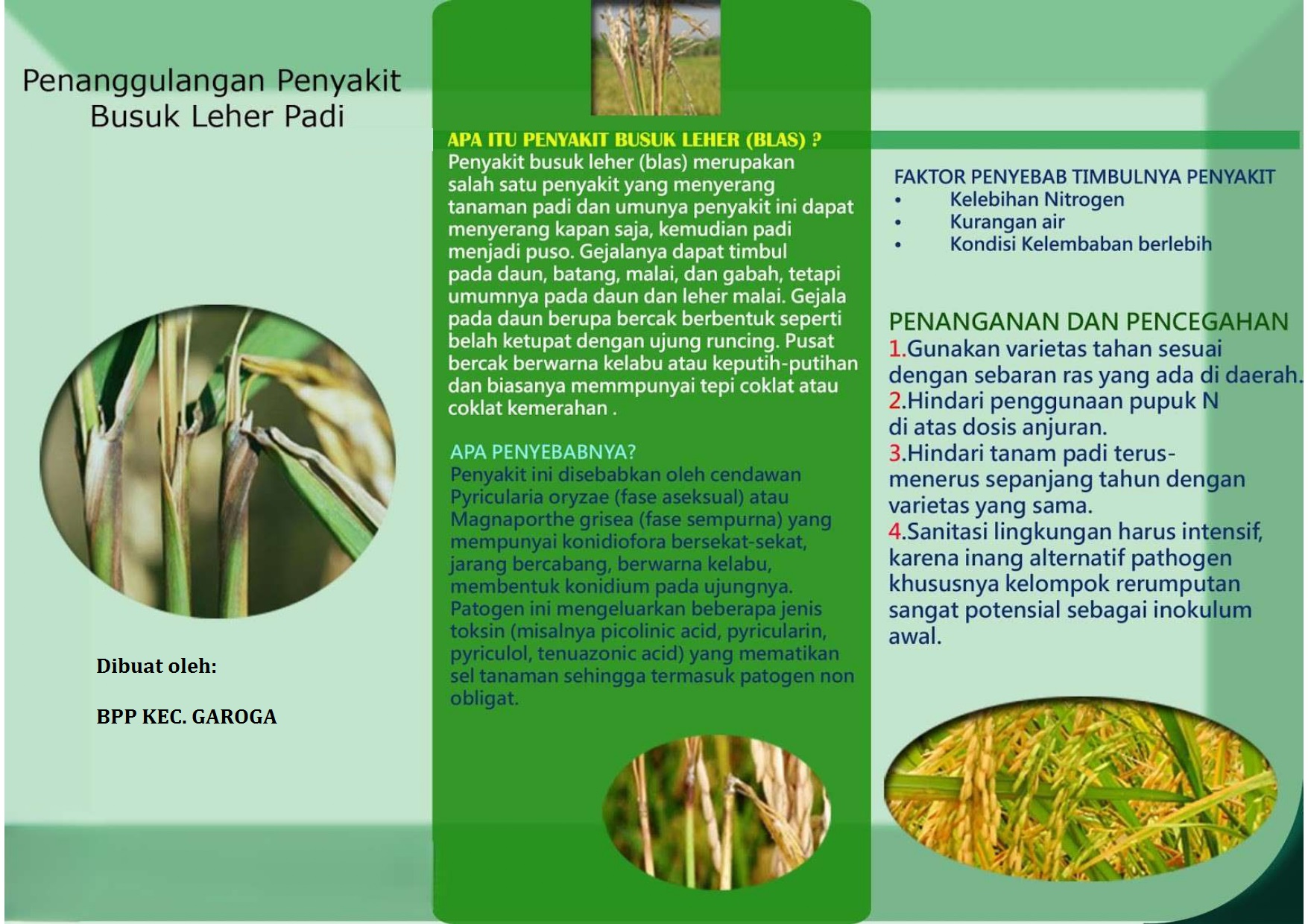 Penanggulangan Penyakit Busuk Leher Padi

Dibuat oleh:

BPP KEC. GAROGA

APA ITU PENYAKIT BUSUK LEHER (BLAS) ?
Penyakit busuk leher (blas) merupakan salah satu penyakit yang menyerang tanaman padi dan umunya penyakit ini dapat menyerang kapan saja, kemudian padi menjadi puso. Gejalanya dapat timbul pada daun, batang, malai, dan gabah, tetapi umumnya pada daun dan leher malai. Gejala pada daun berupa bercak berbentuk seperti belah ketupat dengan ujung runcing. Pusat bercak berwarna kelabu atau keputih-putihan dan biasanya memmpunyai tepi coklat atau coklat kemerahan .

APA PENYEBABNYA?
Penyakit ini disebabkan oleh cendawan Pyricularia oryzae (fase aseksual) atau Magnaporthe grisea (fase sempurna) yang mempunyai konidiofora bersekat-sekat, jarang bercabang, berwarna kelabu, membentuk konidium pada ujungnya. Patogen ini mengeluarkan beberapa jenis toksin (misalnya picolinic acid, pyricularin, pyriculol, tenuazonic acid) yang mematikan sel tanaman sehingga termasuk patogen non obligat.

FAKTOR PENYEBAB TIMBULNYA PENYAKIT
• Kelebihan Nitrogen
• Kurangan air
• Kondisi Kelembaban berlebih

PENANGANAN DAN PENCEGAHAN
1.Gunakan varietas tahan sesuai dengan sebaran ras yang ada di daerah.
2.Hindari penggunaan pupuk N di atas dosis anjuran.
3.Hindari tanam padi terus-menerus sepanjang tahun dengan varietas yang sama.
4.Sanitasi lingkungan harus intensif, karena inang alternatif pathogen khususnya kelompok rerumputan sangat potensial sebagai inokulum awal.